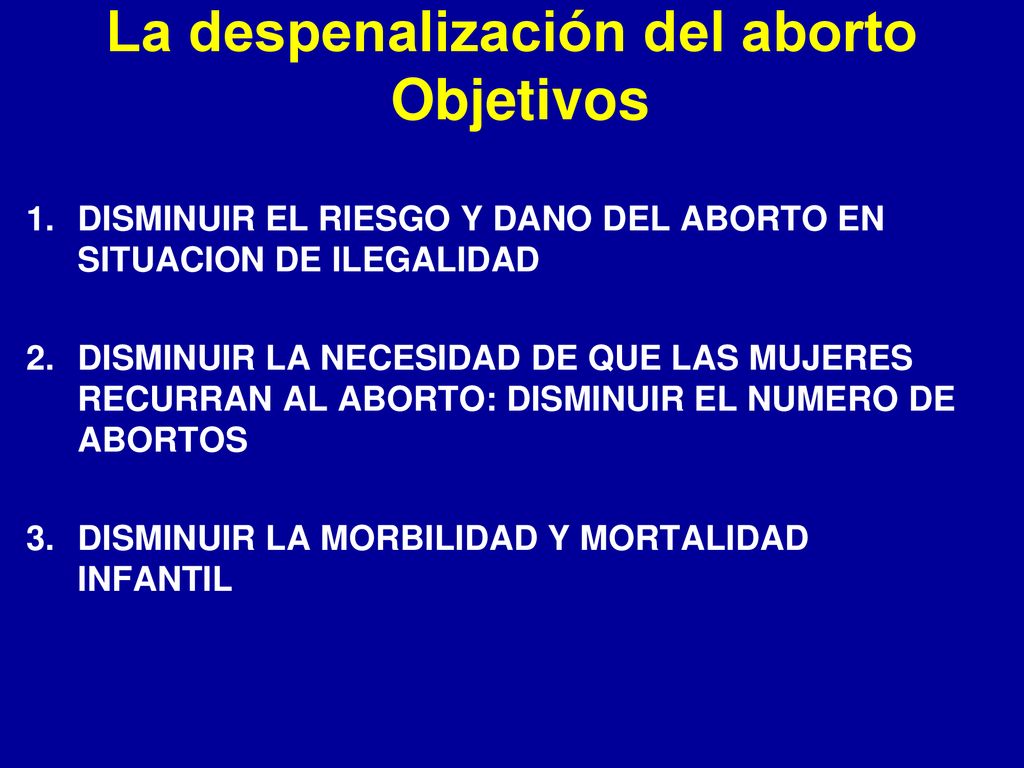 La despenalización del aborto
Objetivos

1. DISMINUIR EL RIESGO Y DANO DEL ABORTO EN SITUACION DE ILEGALIDAD

2. DISMINUIR LA NECESIDAD DE QUE LAS MUJERES RECURRAN AL ABORTO: DISMINUIR EL NUMERO DE ABORTOS

3. DISMINUIR LA MORBILIDAD Y MORTALIDAD INFANTIL